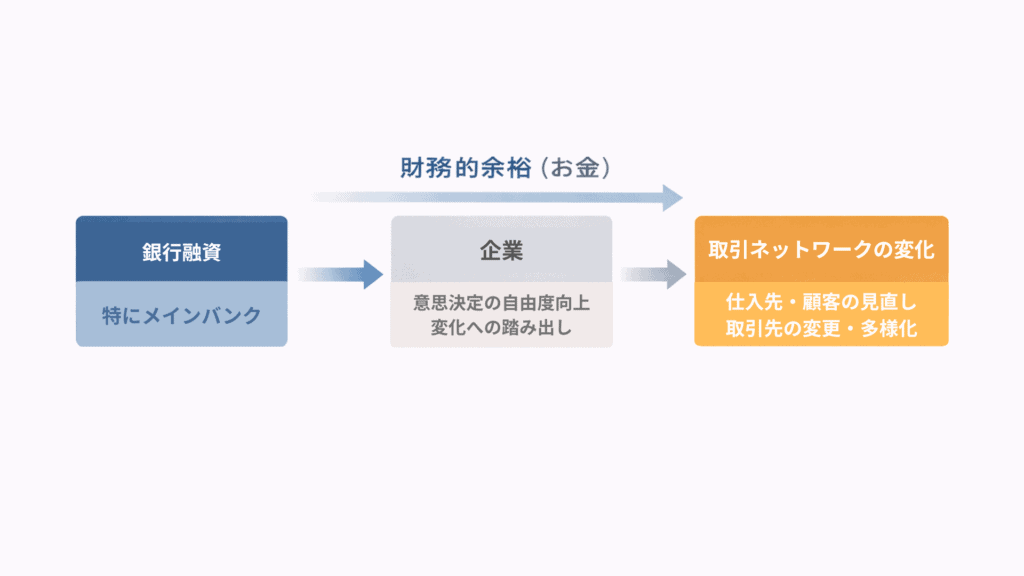 財務的余裕（お金）

銀行融資

特にメインバンク

企業

意思決定の自由度向上
変化への踏み出し

取引ネットワークの変化

仕入先・顧客の見直し
取引先の変更・多様化